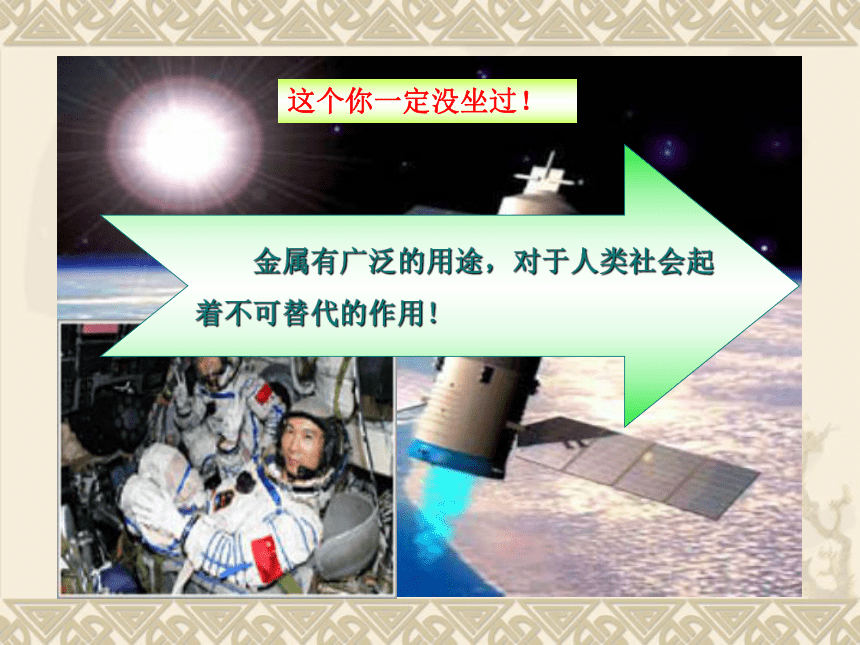 这个你一定没坐过！

金属有广泛的用途，对于人类社会起着不可替代的作用！